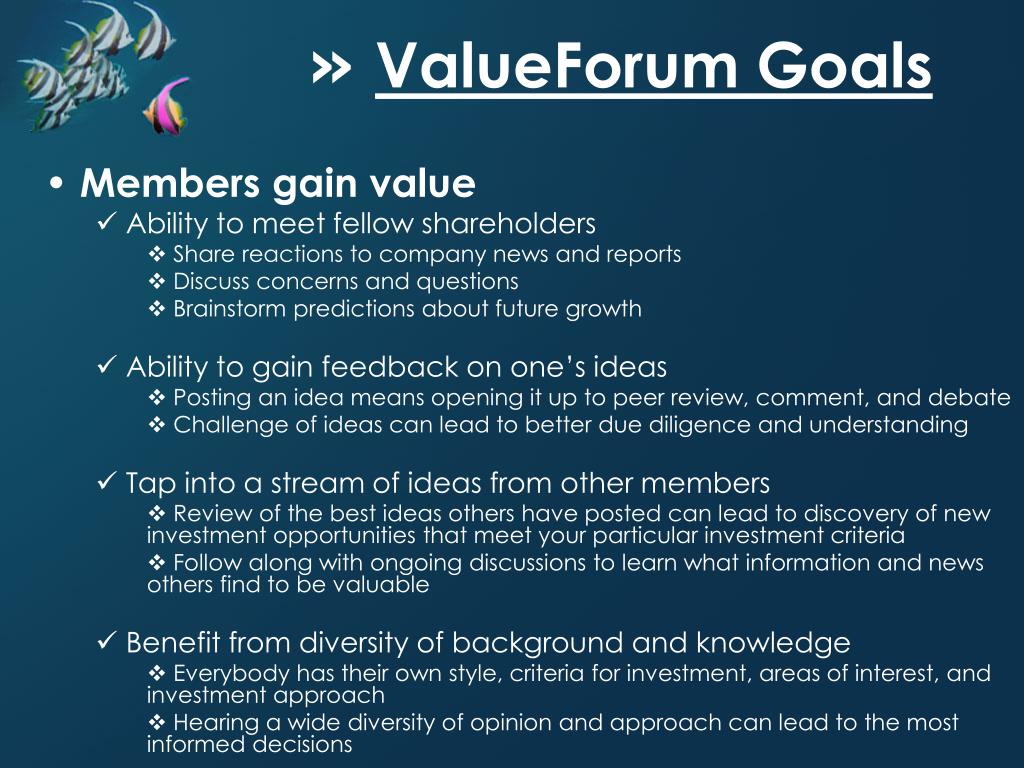 » ValueForum Goals

• Members gain value
✓ Ability to meet fellow shareholders
❖ Share reactions to company news and reports
❖ Discuss concerns and questions
❖ Brainstorm predictions about future growth

✓ Ability to gain feedback on one's ideas
❖ Posting an idea means opening it up to peer review, comment, and debate
❖ Challenge of ideas can lead to better due diligence and understanding

✓ Tap into a stream of ideas from other members
❖ Review of the best ideas others have posted can lead to discovery of new investment opportunities that meet your particular investment criteria
❖ Follow along with ongoing discussions to learn what information and news others find to be valuable

✓ Benefit from diversity of background and knowledge
❖ Everybody has their own style, criteria for investment, areas of interest, and investment approach
❖ Hearing a wide diversity of opinion and approach can lead to the most informed decisions